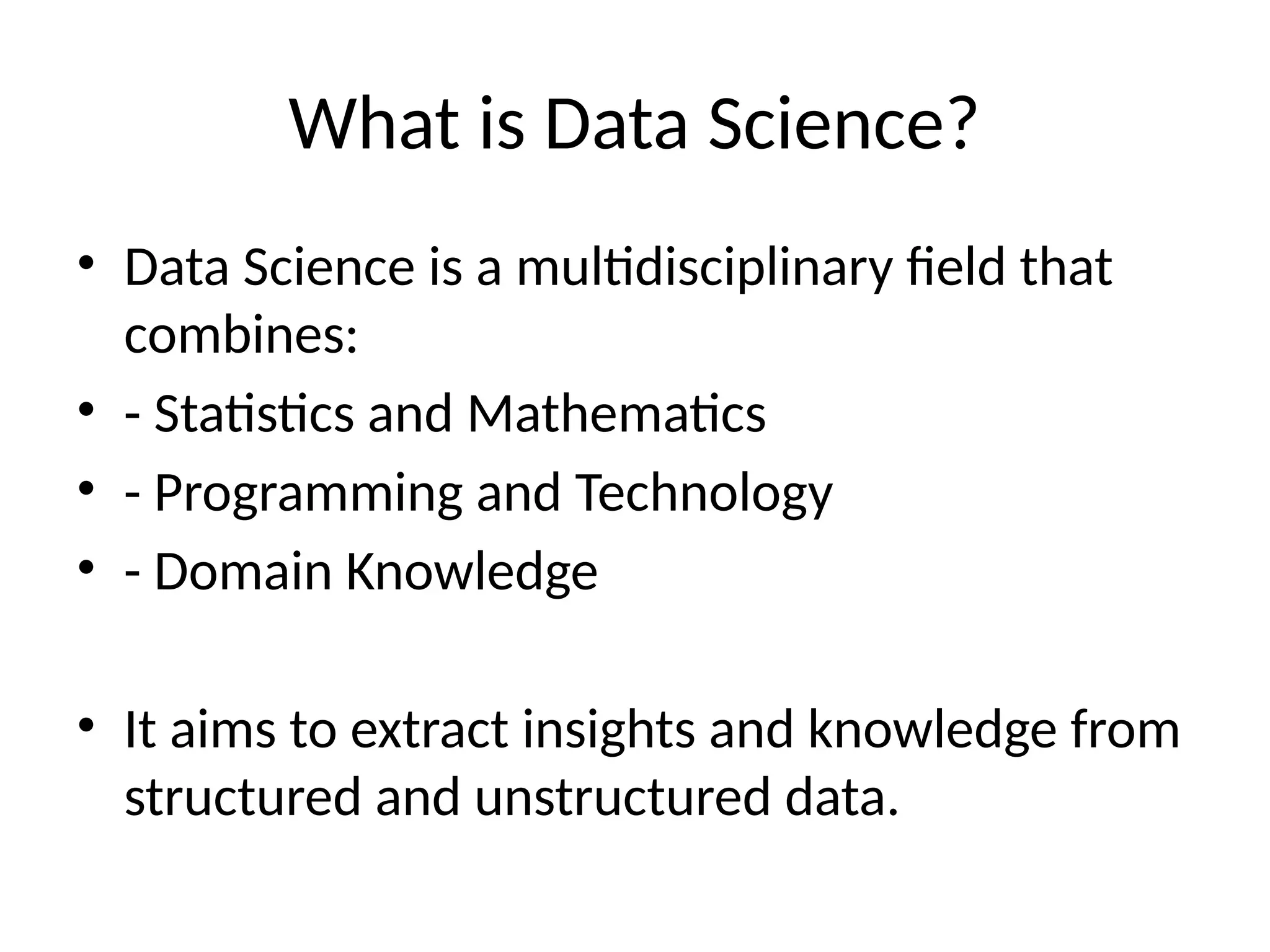 What is Data Science?

• Data Science is a multidisciplinary field that combines:
• - Statistics and Mathematics
• - Programming and Technology
• - Domain Knowledge

• It aims to extract insights and knowledge from structured and unstructured data.